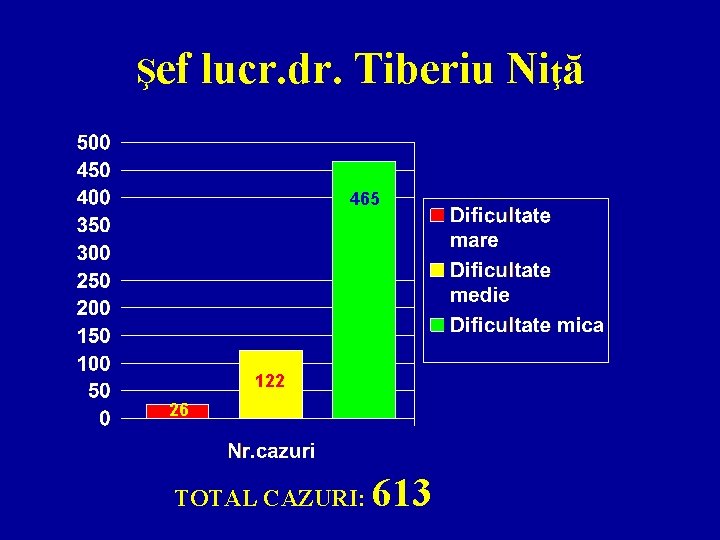 Şef lucr.dr. Tiberiu Niţă

500
450
400
350
300
250
200
150
100
50
0

26
122
465

Dificultate mare
Dificultate medie
Dificultate mica

Nr.cazuri

TOTAL CAZURI: 613